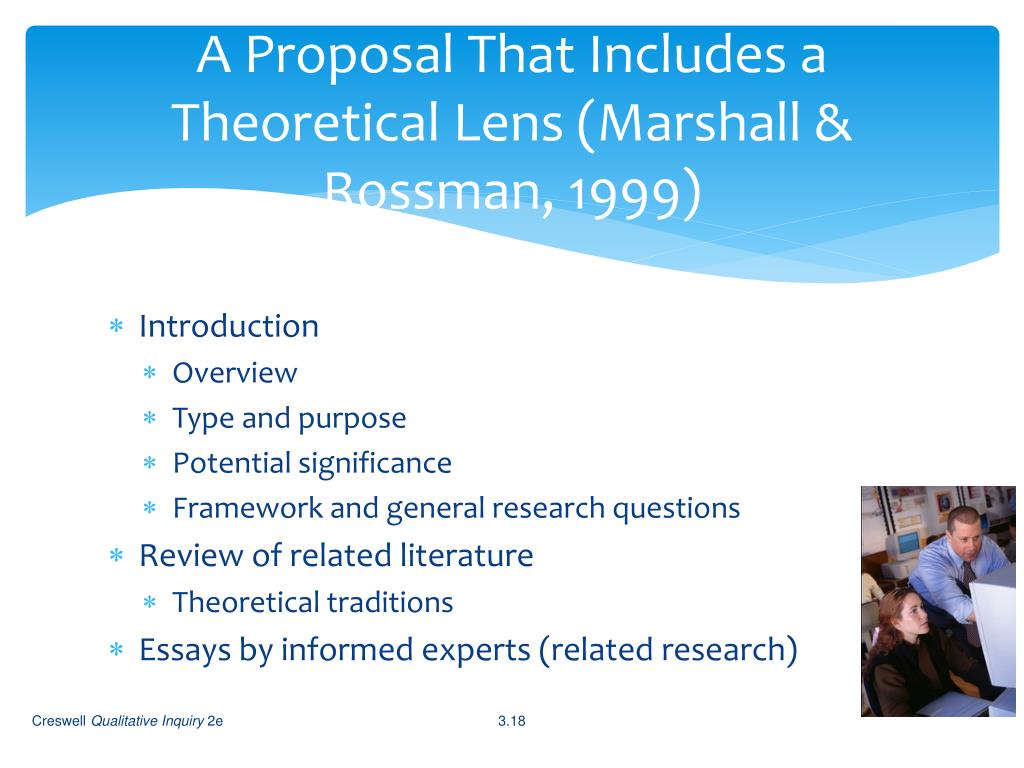 A Proposal That Includes a Theoretical Lens (Marshall & Rossman, 1999)

∗ Introduction
 ∗ Overview
 ∗ Type and purpose
 ∗ Potential significance
 ∗ Framework and general research questions
∗ Review of related literature
 ∗ Theoretical traditions
∗ Essays by informed experts (related research)

Creswell Qualitative Inquiry 2e

3.18